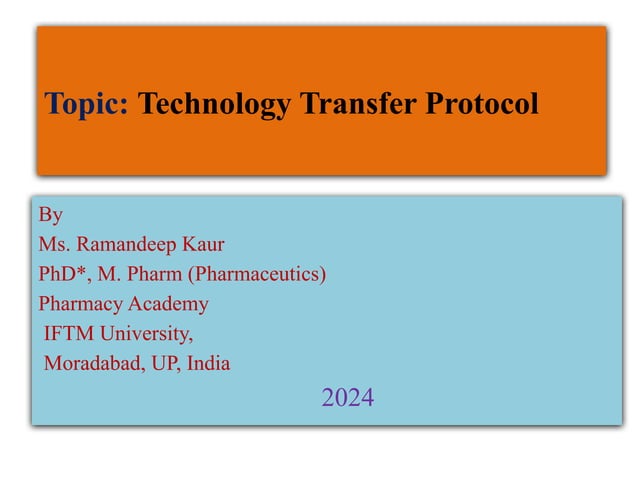 Topic: Technology Transfer Protocol

By
Ms. Ramandeep Kaur
PhD*, M. Pharm (Pharmaceutics)
Pharmacy Academy
IFTM University,
Moradabad, UP, India

2024